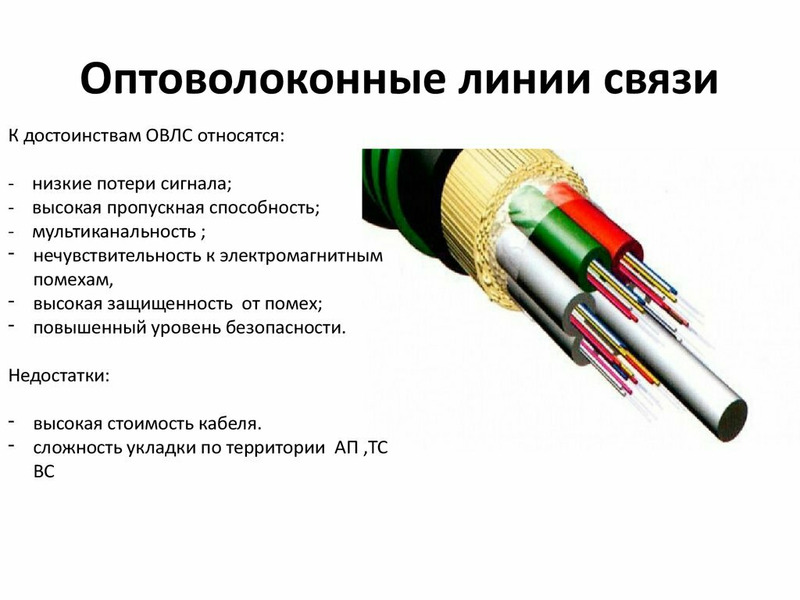 Оптоволоконные линии связи

К достоинствам ОВЛС относятся:

- низкие потери сигнала;
- высокая пропускная способность;
- мультиканальность ;
- нечувствительность к электромагнитным помехам,
- высокая защищенность от помех;
- повышенный уровень безопасности.

Недостатки:

- высокая стоимость кабеля.
- сложность укладки по территории АП ,ТС ВС